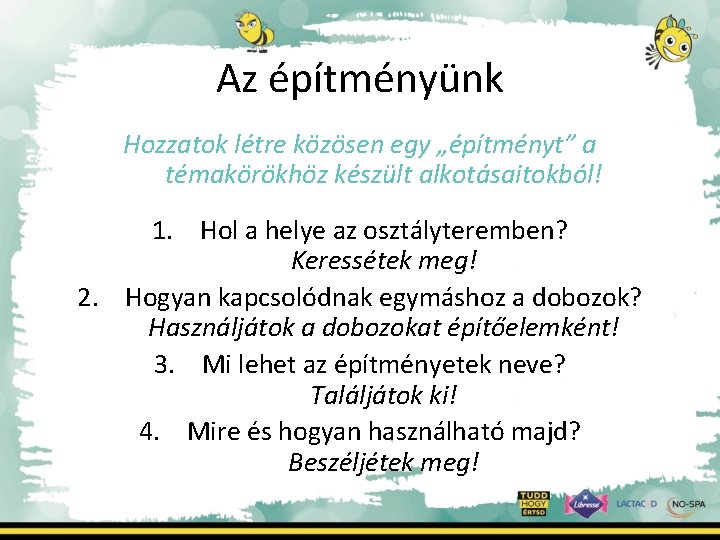 Az építményünk

Hozzatok létre közösen egy „építményt” a témakörökhöz készült alkotásaitokból!

1. Hol a helye az osztályteremben? Keressétek meg!
2. Hogyan kapcsolódnak egymáshoz a dobozok? Használjátok a dobozokat építőelemként!
3. Mi lehet az építményetek neve? Találjátok ki!
4. Mire és hogyan használható majd? Beszéljétek meg!

TUDD HOGY ÉRTSD Libresse LACTACYD NO-SPA